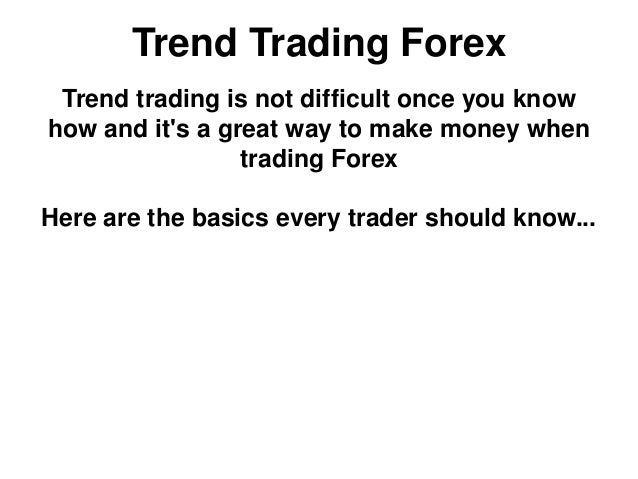 Trend Trading Forex

Trend trading is not difficult once you know how and it's a great way to make money when trading Forex

Here are the basics every trader should know...